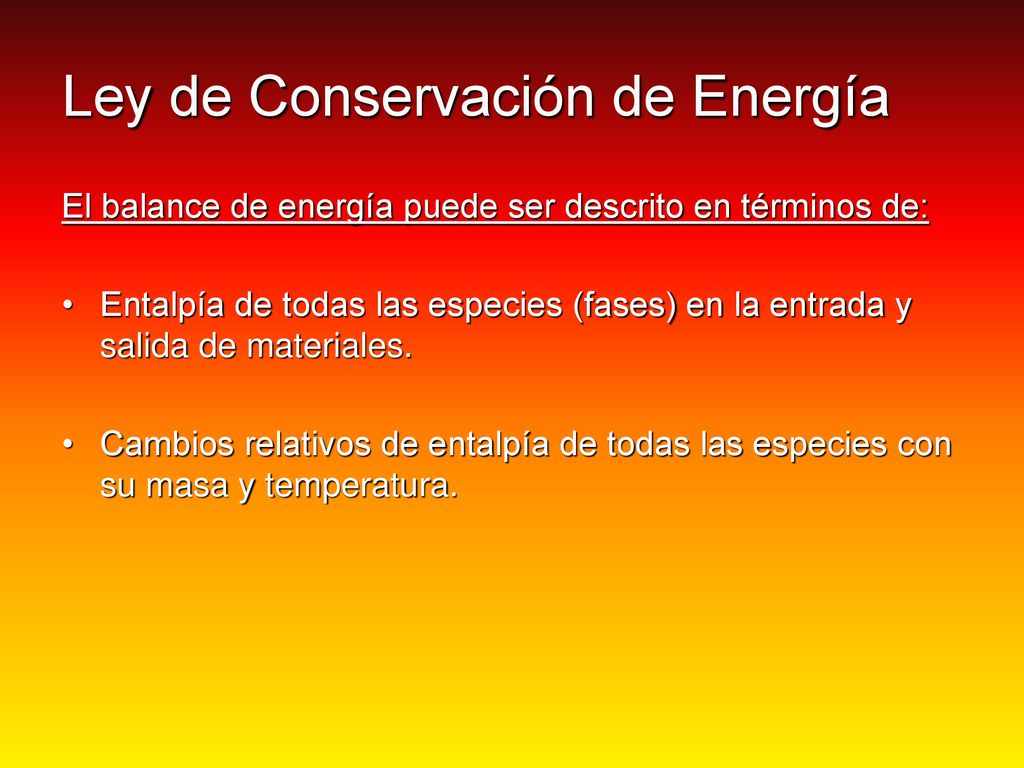 Ley de Conservación de Energía

El balance de energía puede ser descrito en términos de:

• Entalpía de todas las especies (fases) en la entrada y salida de materiales.

• Cambios relativos de entalpía de todas las especies con su masa y temperatura.